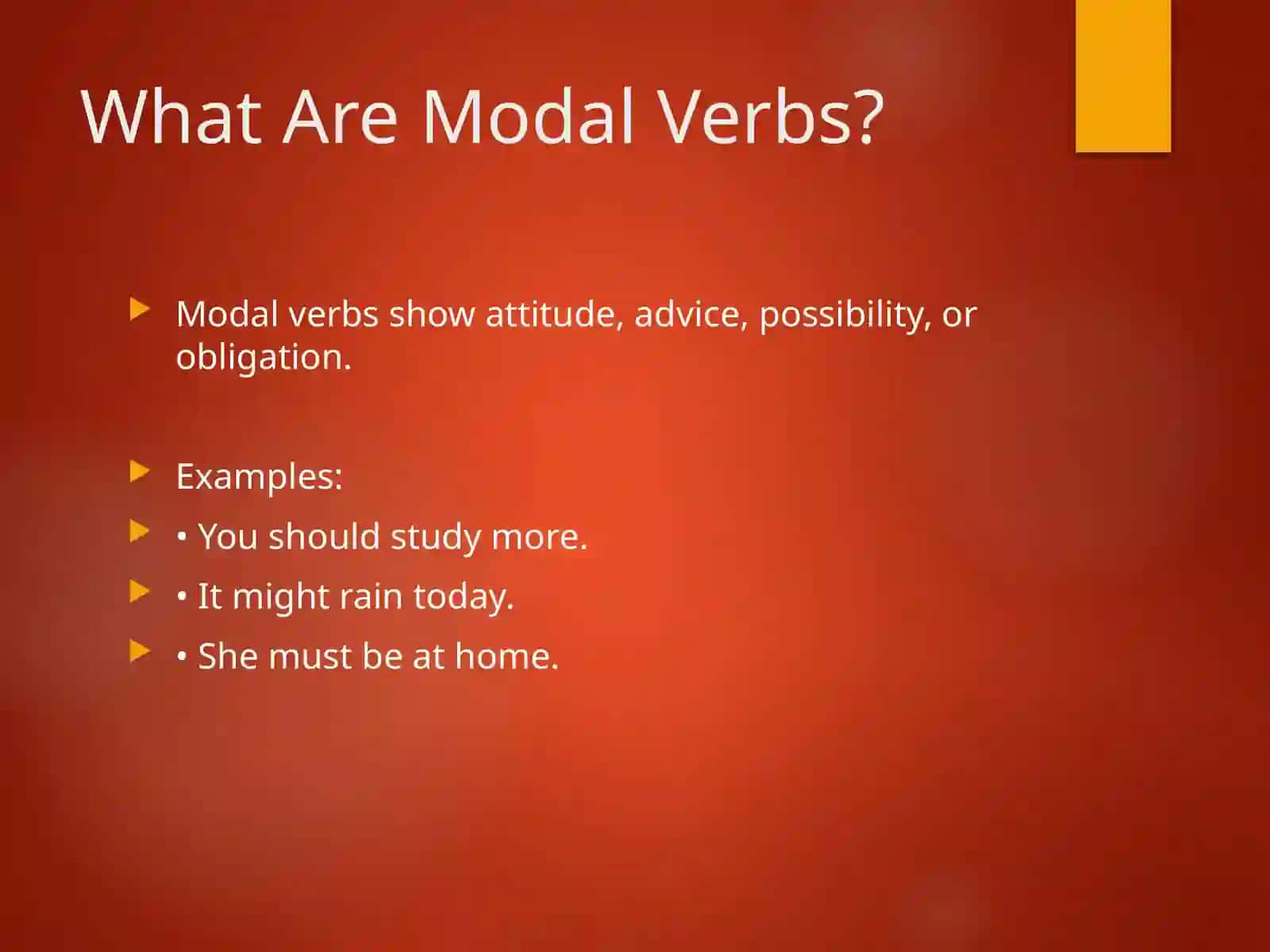 What Are Modal Verbs?

Modal verbs show attitude, advice, possibility, or obligation.

Examples:

• You should study more.

• It might rain today.

• She must be at home.